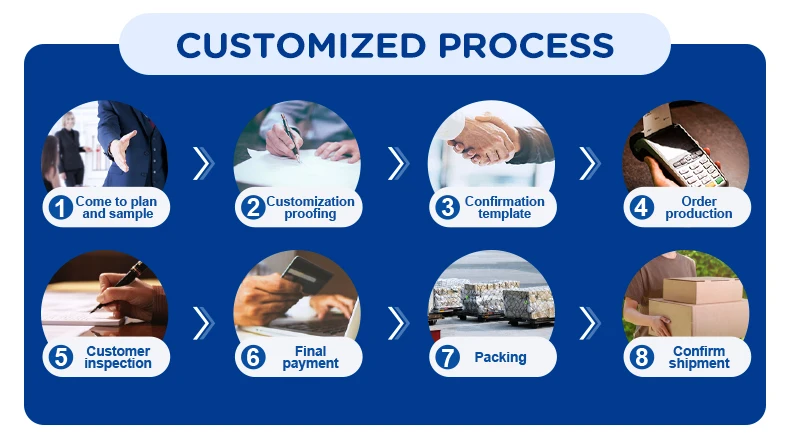 CUSTOMIZED PROCESS

1 Come to plan and sample

2 Customization proofing

3 Confirmation template

4 Order production

5 Customer inspection

6 Final payment

7 Packing

8 Confirm shipment